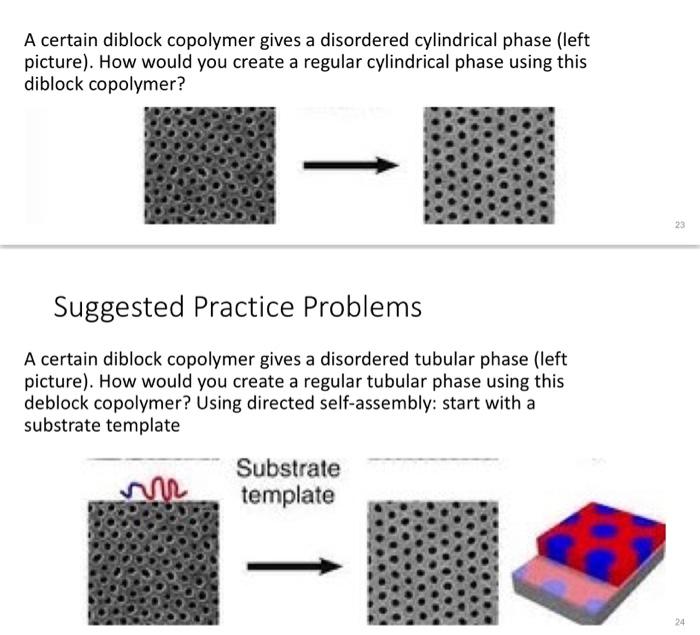 A certain diblock copolymer gives a disordered cylindrical phase (left picture). How would you create a regular cylindrical phase using this diblock copolymer?

23

Suggested Practice Problems

A certain diblock copolymer gives a disordered tubular phase (left picture). How would you create a regular tubular phase using this deblock copolymer? Using directed self-assembly: start with a substrate template

Substrate template

24